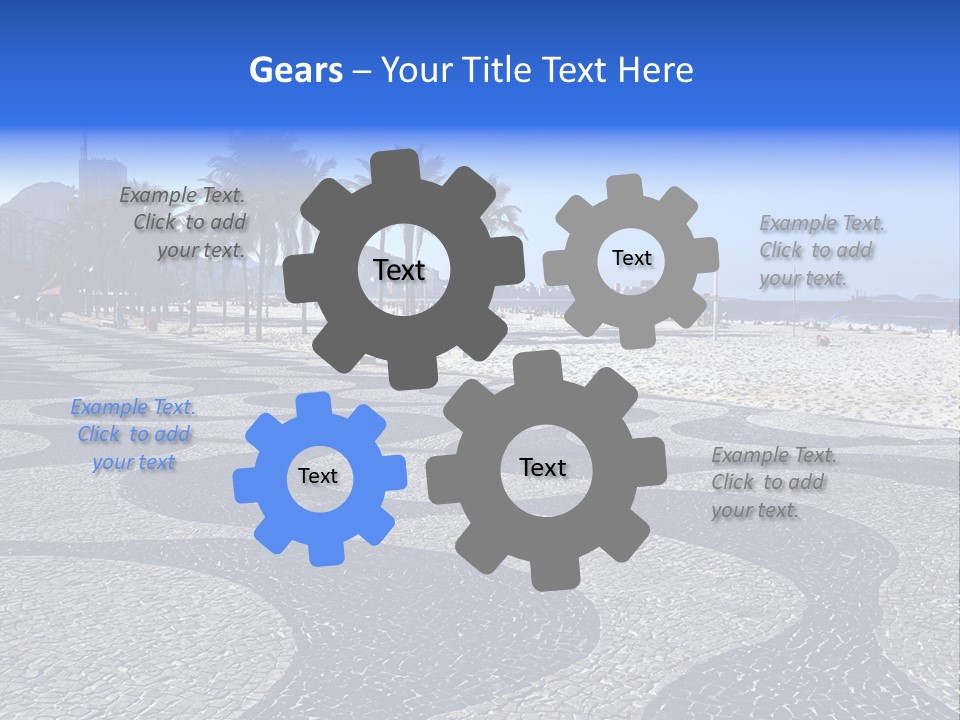 Gears – Your Title Text Here

Example Text. Click to add your text.

Text

Text

Example Text. Click to add your text.

Example Text. Click to add your text

Text

Text

Example Text. Click to add your text.